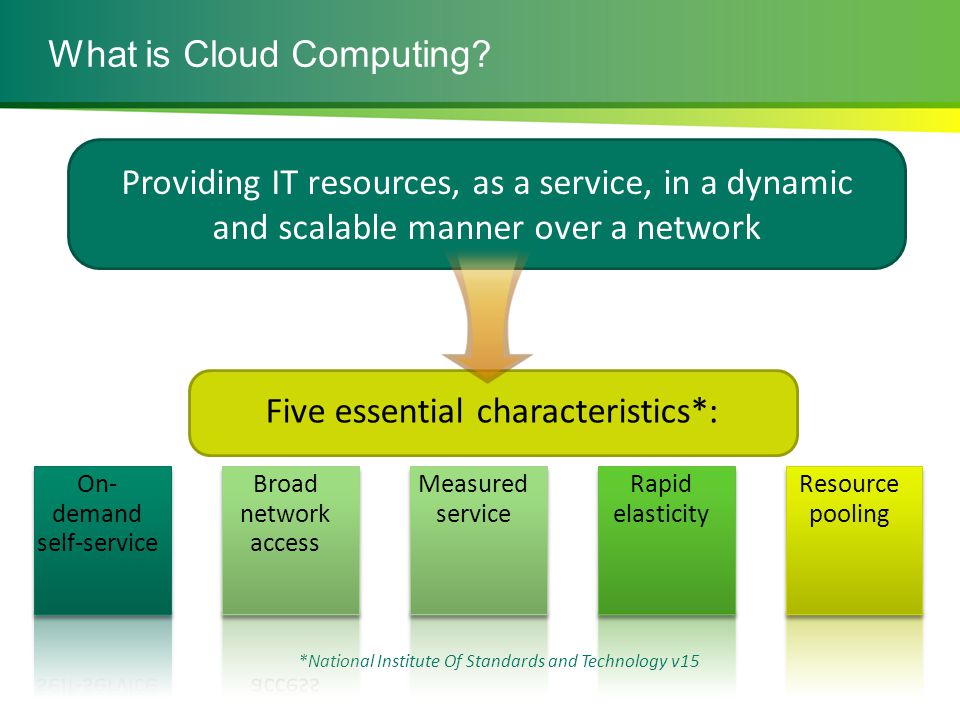 What is Cloud Computing?

Providing IT resources, as a service, in a dynamic and scalable manner over a network

Five essential characteristics*:

On-demand self-service

Broad network access

Measured service

Rapid elasticity

Resource pooling

*National Institute Of Standards and Technology v15